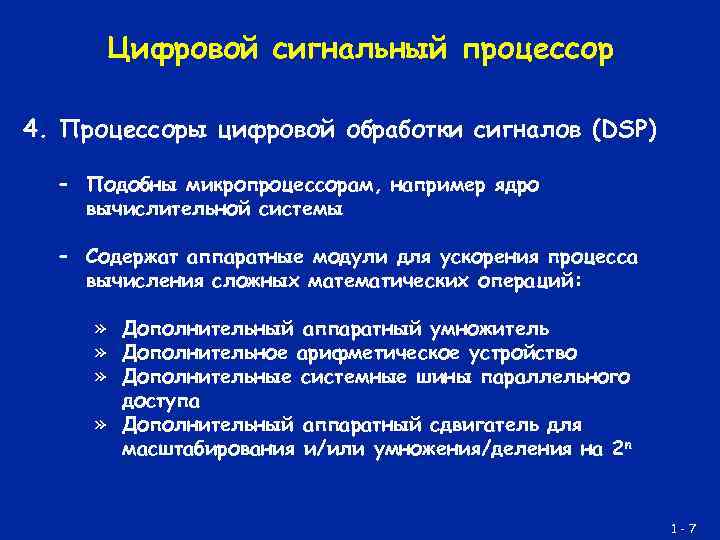 Цифровой сигнальный процессор

4. Процессоры цифровой обработки сигналов (DSP)

– Подобны микропроцессорам, например ядро вычислительной системы

– Содержат аппаратные модули для ускорения процесса вычисления сложных математических операций:

» Дополнительный аппаратный умножитель
» Дополнительное арифметическое устройство
» Дополнительные системные шины параллельного доступа
» Дополнительный аппаратный сдвигатель для масштабирования и/или умножения/деления на $2^n$

1 - 7